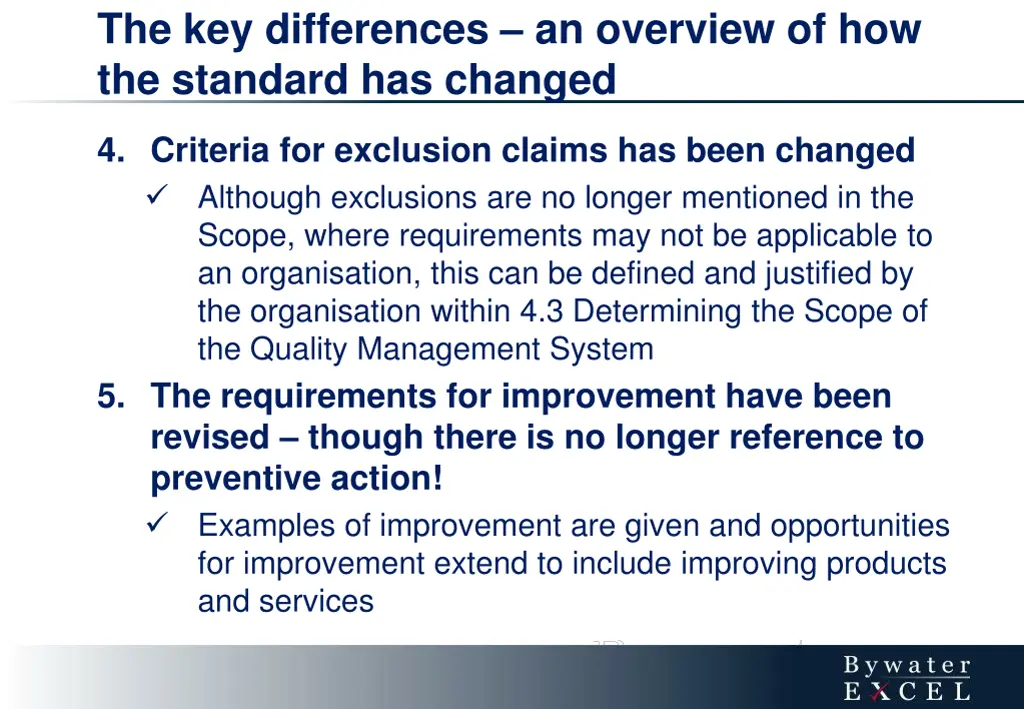 The key differences – an overview of how the standard has changed

4. Criteria for exclusion claims has been changed

✓ Although exclusions are no longer mentioned in the Scope, where requirements may not be applicable to an organisation, this can be defined and justified by the organisation within 4.3 Determining the Scope of the Quality Management System

5. The requirements for improvement have been revised – though there is no longer reference to preventive action!

✓ Examples of improvement are given and opportunities for improvement extend to include improving products and services

Bywater
EXCEL